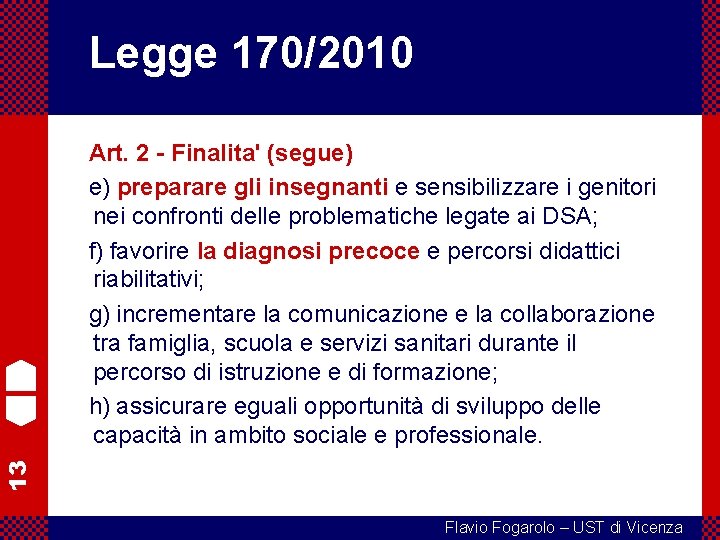 Legge 170/2010

Art. 2 - Finalita' (segue)

e) preparare gli insegnanti e sensibilizzare i genitori nei confronti delle problematiche legate ai DSA;

f) favorire la diagnosi precoce e percorsi didattici riabilitativi;

g) incrementare la comunicazione e la collaborazione tra famiglia, scuola e servizi sanitari durante il percorso di istruzione e di formazione;

h) assicurare eguali opportunità di sviluppo delle capacità in ambito sociale e professionale.

13

Flavio Fogarolo – UST di Vicenza